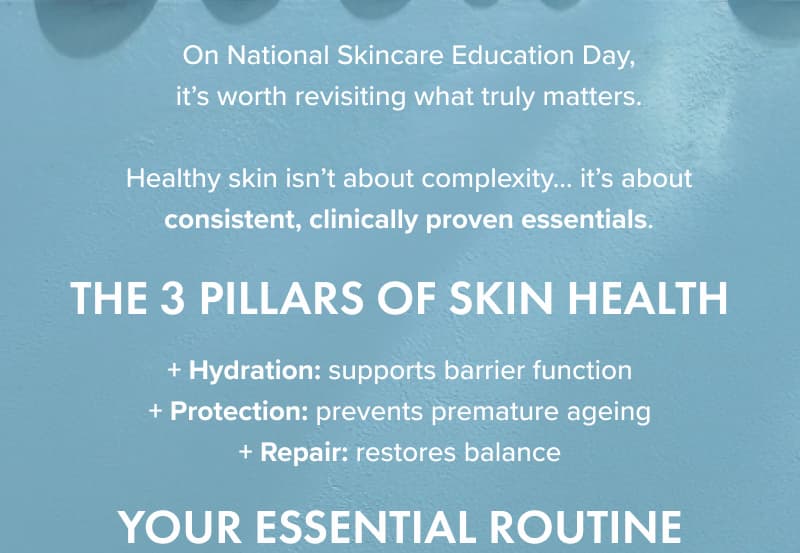 On National Skincare Education Day, it's worth revisiting what truly matters.

Healthy skin isn't about complexity... it's about consistent, clinically proven essentials.

THE 3 PILLARS OF SKIN HEALTH

+ Hydration: supports barrier function
+ Protection: prevents premature ageing
+ Repair: restores balance

YOUR ESSENTIAL ROUTINE